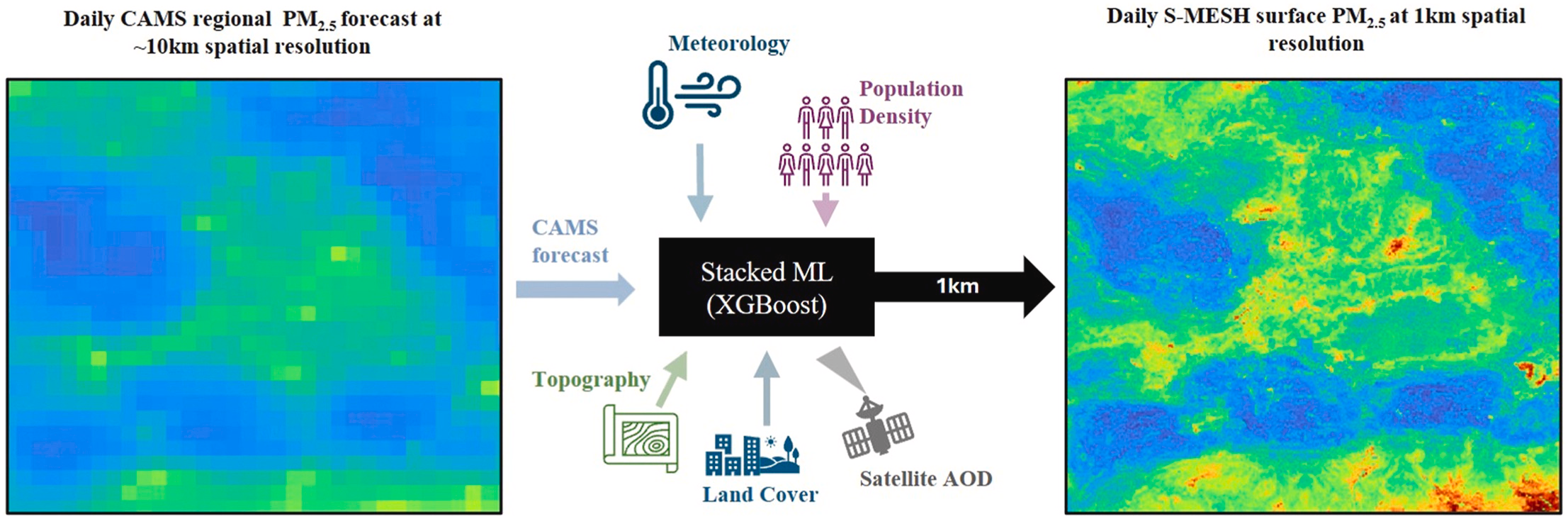 Daily CAMS regional $PM_{2.5}$ forecast at ~10km spatial resolution

Meteorology

Population Density

CAMS forecast

Stacked ML (XGBoost)

1km

Topography

Land Cover

Satellite AOD

Daily S-MESH surface $PM_{2.5}$ at 1km spatial resolution